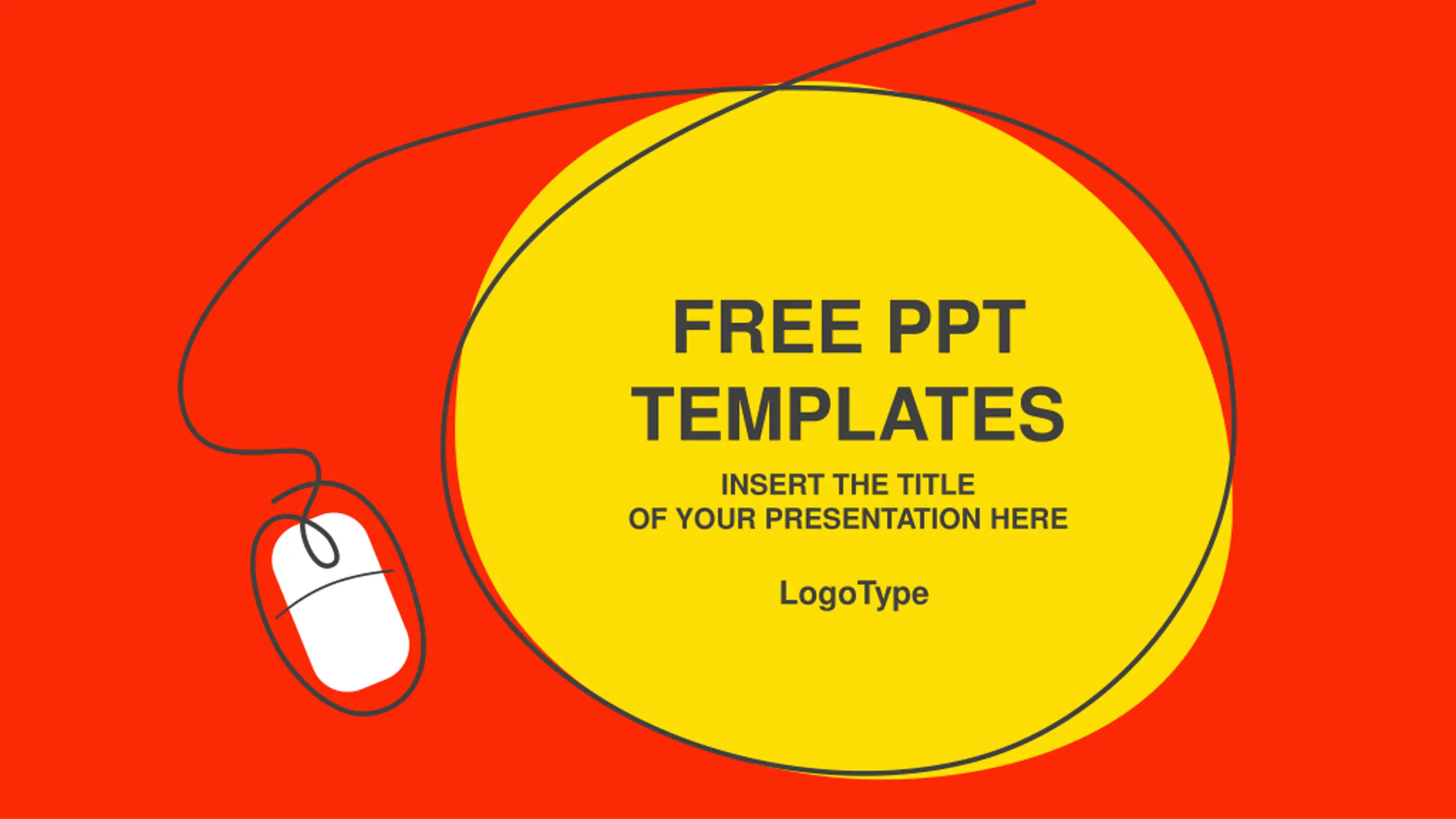 FREE PPT TEMPLATES

INSERT THE TITLE OF YOUR PRESENTATION HERE

LogoType